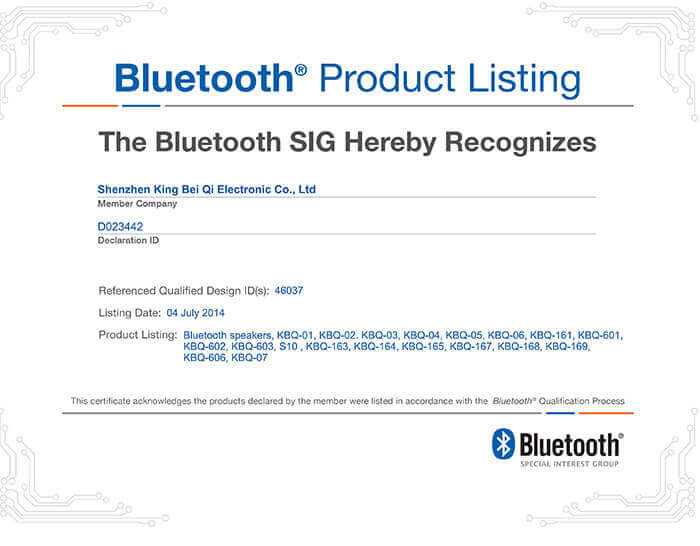 Bluetooth® Product Listing

The Bluetooth SIG Hereby Recognizes

Shenzhen King Bei Qi Electronic Co., Ltd
Member Company

D023442
Declaration ID

Referenced Qualified Design ID(s): 46037

Listing Date: 04 July 2014

Product Listing: Bluetooth speakers, KBQ-01, KBQ-02. KBQ-03, KBQ-04, KBQ-05, KBQ-06, KBQ-161, KBQ-601, KBQ-602, KBQ-603, S10 , KBQ-163, KBQ-164, KBQ-165, KBQ-167, KBQ-168, KBQ-169, KBQ-606, KBQ-07

This certificate acknowledges the products declared by the member were listed in accordance with the Bluetooth® Qualification Process

Bluetooth®
SPECIAL INTEREST GROUP